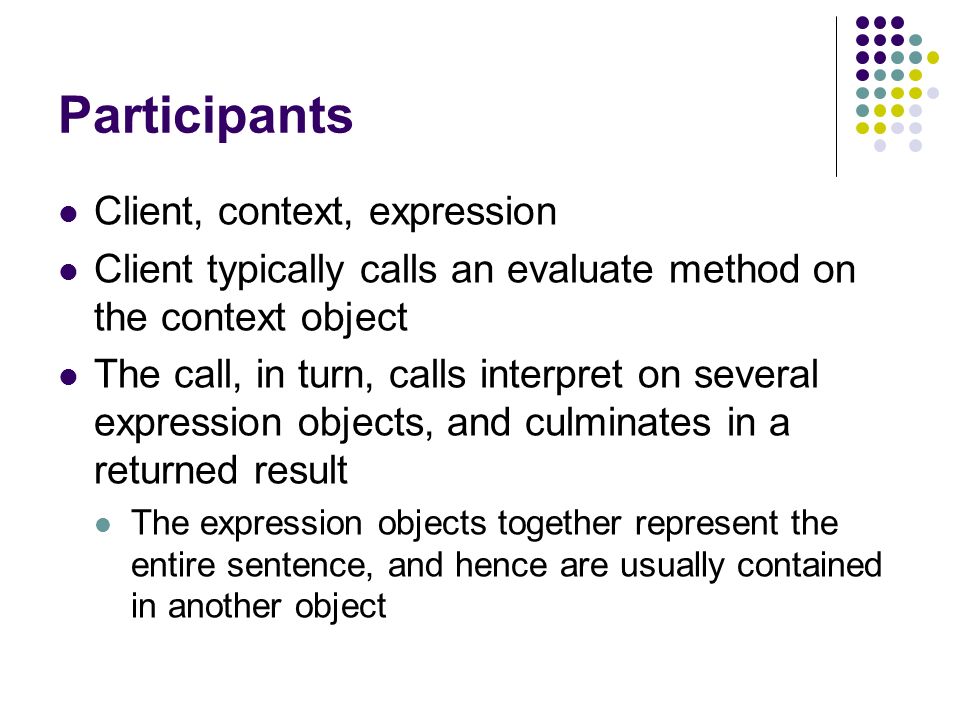 Participants

- Client, context, expression
- Client typically calls an evaluate method on the context object
- The call, in turn, calls interpret on several expression objects, and culminates in a returned result
  - The expression objects together represent the entire sentence, and hence are usually contained in another object